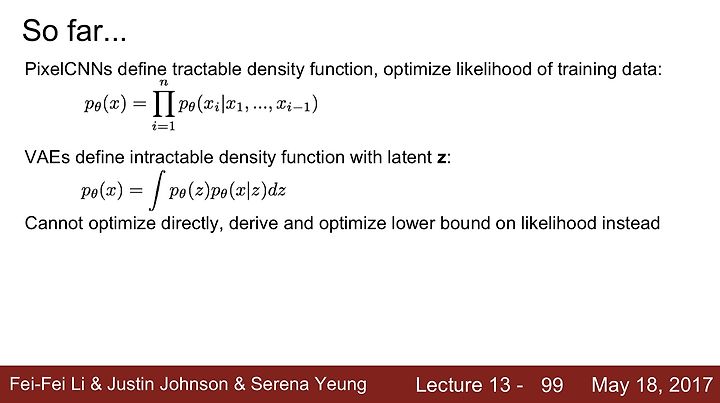 So far...

PixelCNNs define tractable density function, optimize likelihood of training data:

$p_\theta(x) = \prod_{i=1}^{n} p_\theta(x_i|x_1, ..., x_{i-1})$

VAEs define intractable density function with latent **z**:

$p_\theta(x) = \int p_\theta(z)p_\theta(x|z)dz$

Cannot optimize directly, derive and optimize lower bound on likelihood instead

Fei-Fei Li & Justin Johnson & Serena Yeung Lecture 13 - 99 May 18, 2017